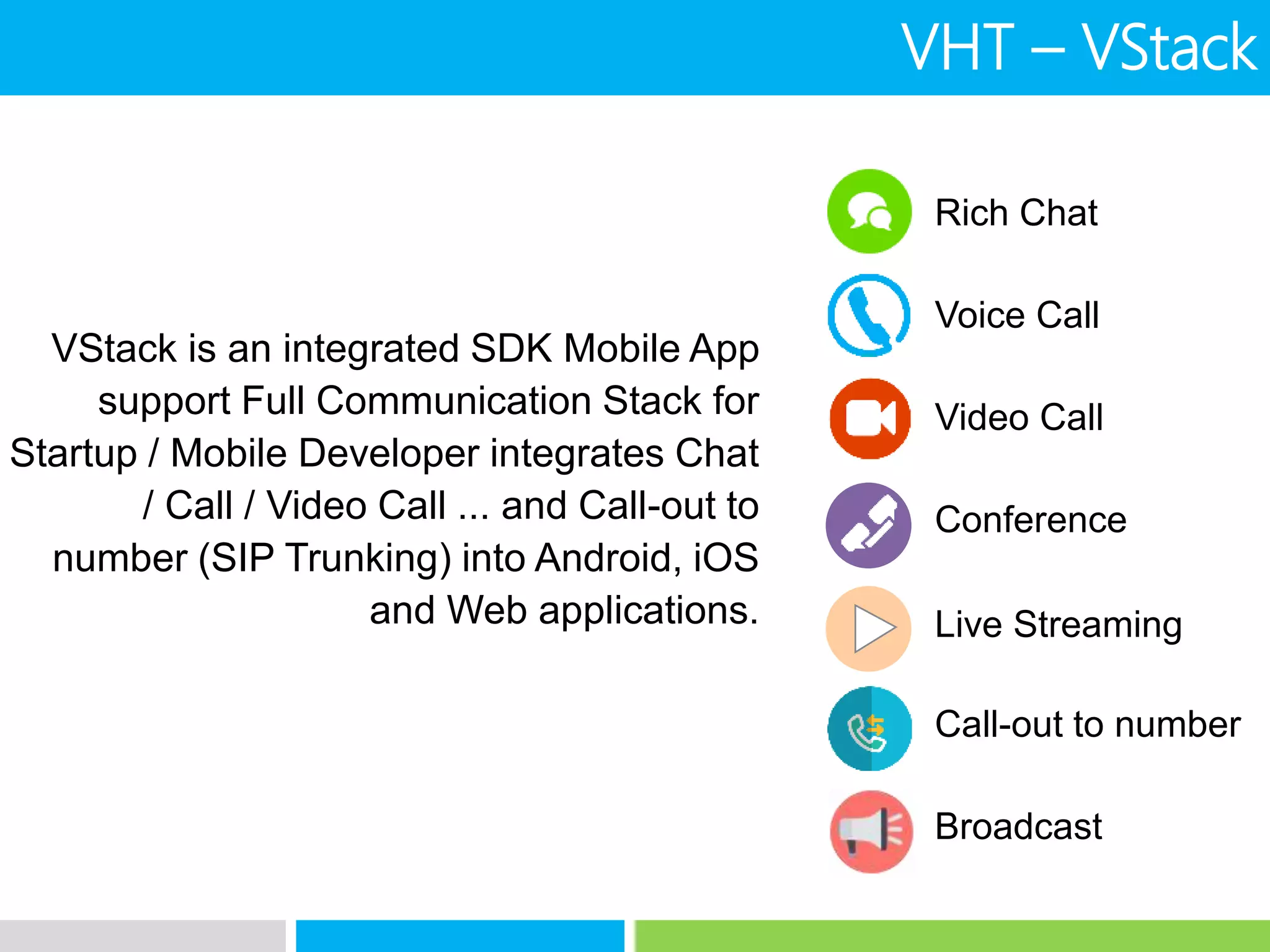 VHT – VStack

VStack is an integrated SDK Mobile App support Full Communication Stack for Startup / Mobile Developer integrates Chat / Call / Video Call ... and Call-out to number (SIP Trunking) into Android, iOS and Web applications.

Rich Chat

Voice Call

Video Call

Conference

Live Streaming

Call-out to number

Broadcast